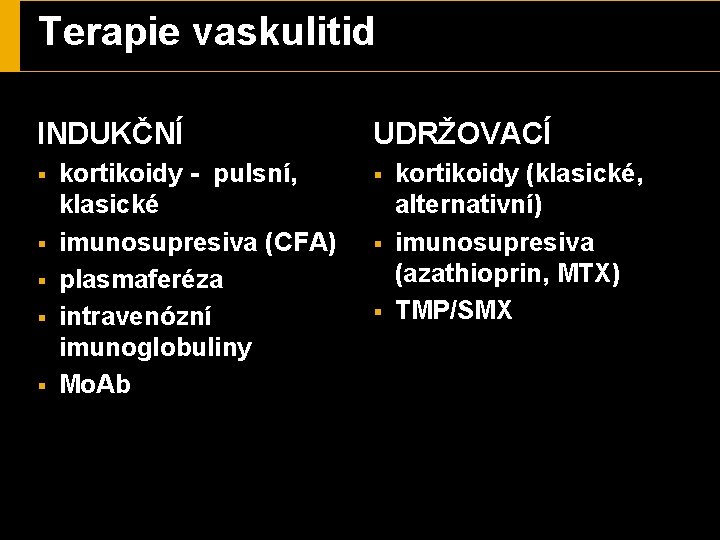 Terapie vaskulitid

INDUKČNÍ

- kortikoidy - pulsní, klasické
- imunosupresiva (CFA)
- plasmaferéza
- intravenózní imunoglobuliny
- MoAb

UDRŽOVACÍ

- kortikoidy (klasické, alternativní)
- imunosupresiva (azathioprin, MTX)
- TMP/SMX